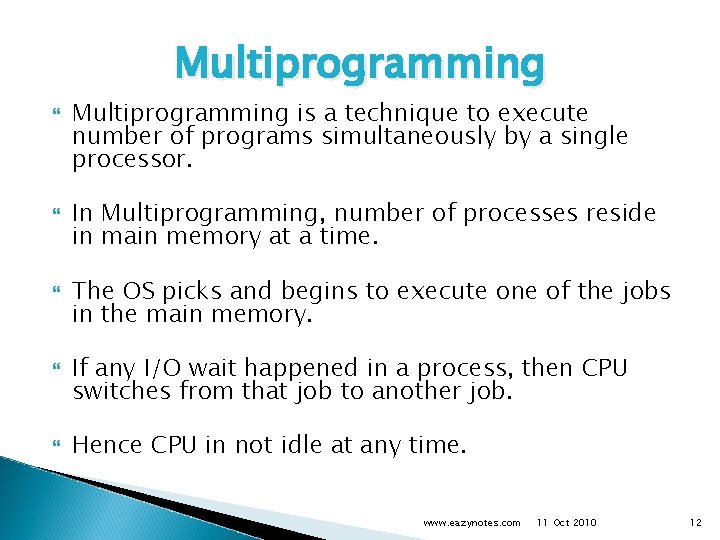 Multiprogramming

Multiprogramming is a technique to execute number of programs simultaneously by a single processor.

In Multiprogramming, number of processes reside in main memory at a time.

The OS picks and begins to execute one of the jobs in the main memory.

If any I/O wait happened in a process, then CPU switches from that job to another job.

Hence CPU in not idle at any time.

www.eazynotes.com 11 Oct 2010 12